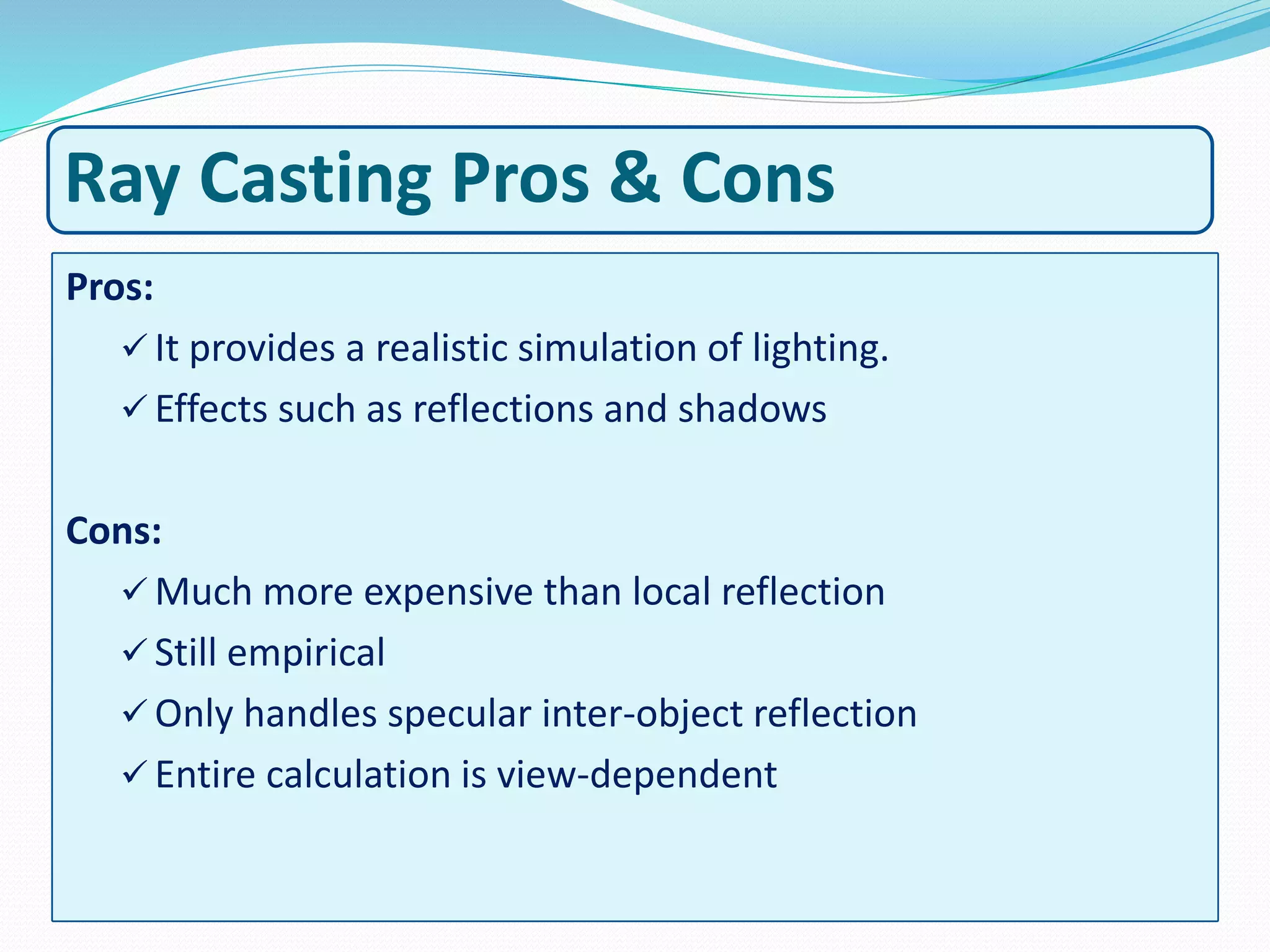 Ray Casting Pros & Cons

Pros:

✓ It provides a realistic simulation of lighting.

✓ Effects such as reflections and shadows

Cons:

✓ Much more expensive than local reflection

✓ Still empirical

✓ Only handles specular inter-object reflection

✓ Entire calculation is view-dependent